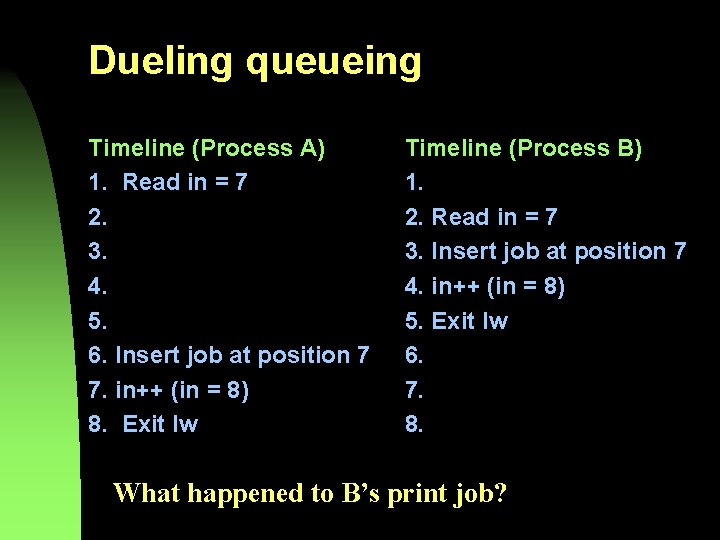 Dueling queueing

Timeline (Process A)
1. Read in = 7
2.
3.
4.
5.
6. Insert job at position 7
7. in++ (in = 8)
8. Exit lw

Timeline (Process B)
1.
2. Read in = 7
3. Insert job at position 7
4. in++ (in = 8)
5. Exit lw
6.
7.
8.

What happened to B's print job?